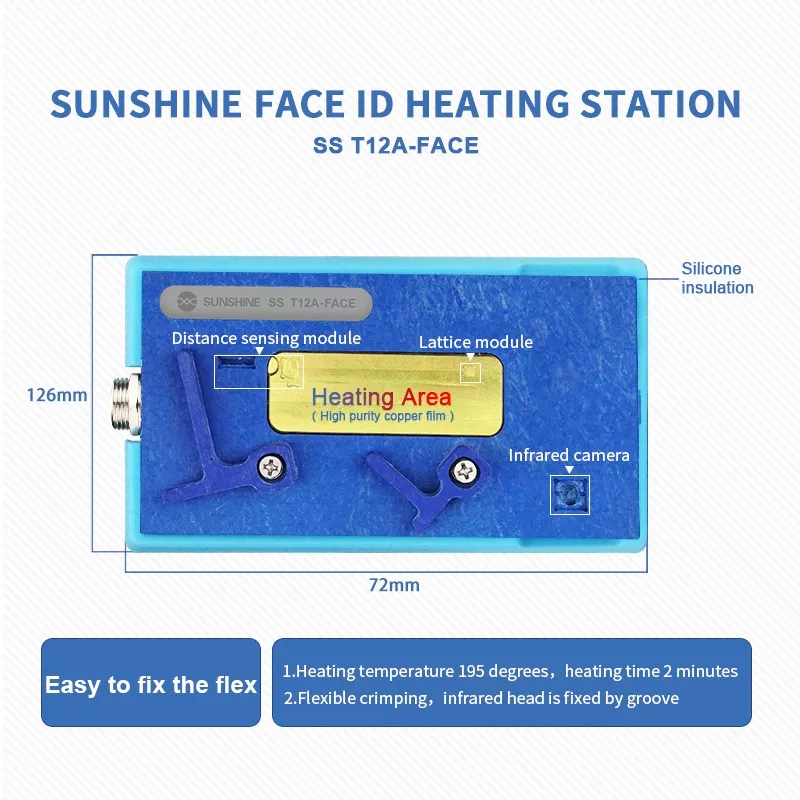 SUNSHINE FACE ID HEATING STATION
SS T12A-FACE

Silicone insulation

SUNSHINE SS T12A-FACE

Distance sensing module
Lattice module

126mm

Heating Area
( High purity copper film )

Infrared camera

72mm

Easy to fix the flex

1.Heating temperature 195 degrees，heating time 2 minutes
2.Flexible crimping，infrared head is fixed by groove